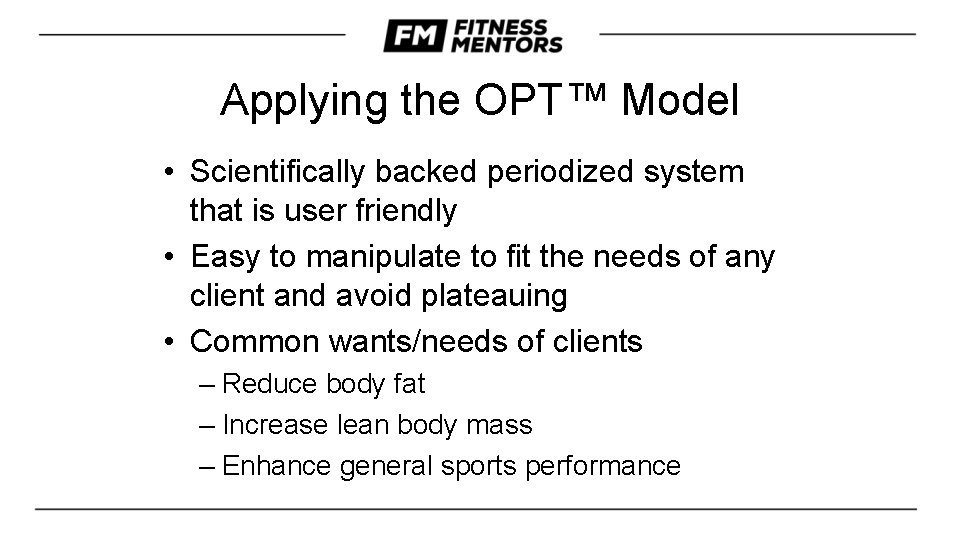 FM FITNESS MENTORS

Applying the OPT™ Model

• Scientifically backed periodized system that is user friendly
• Easy to manipulate to fit the needs of any client and avoid plateauing
• Common wants/needs of clients
– Reduce body fat
– Increase lean body mass
– Enhance general sports performance